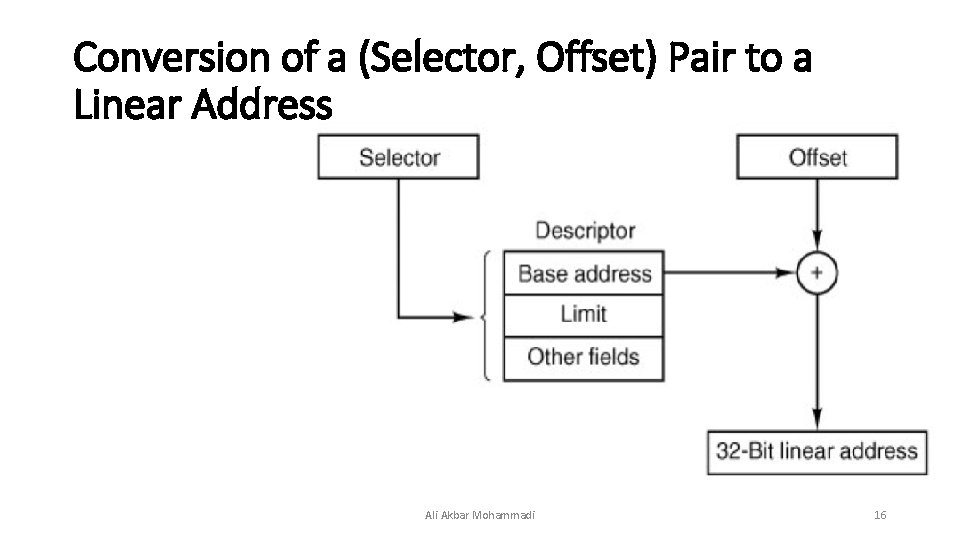 Conversion of a (Selector, Offset) Pair to a Linear Address

Selector

Offset

Descriptor

Base address

Limit

Other fields

+

32-Bit linear address

Ali Akbar Mohammadi

16